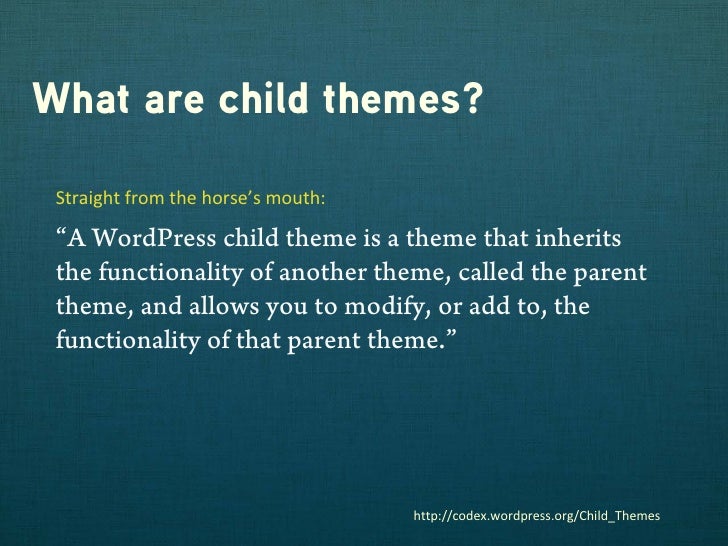 What are child themes?

Straight from the horse’s mouth:

“A WordPress child theme is a theme that inherits the functionality of another theme, called the parent theme, and allows you to modify, or add to, the functionality of that parent theme.”

http://codex.wordpress.org/Child_Themes